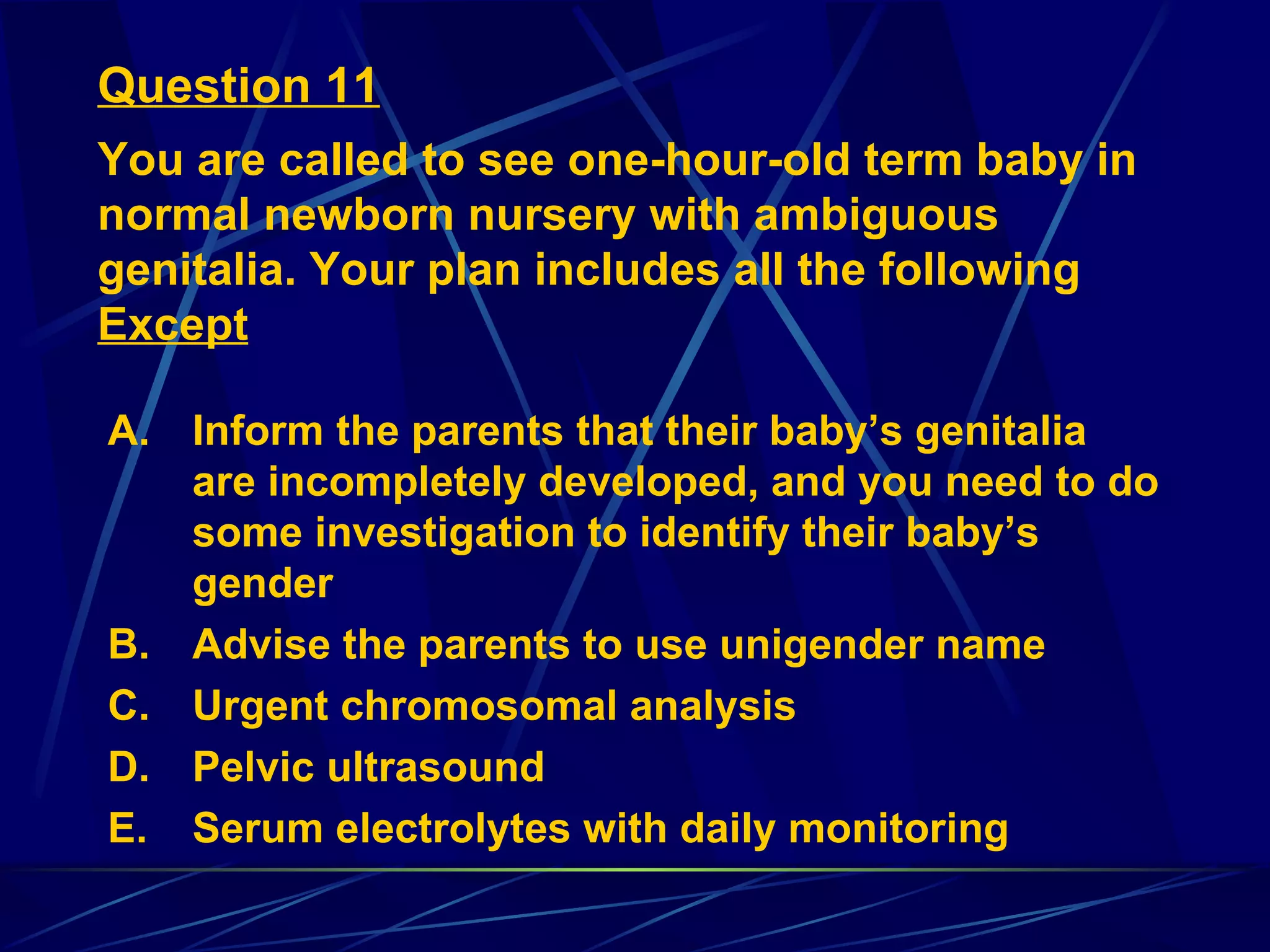 Question 11

You are called to see one-hour-old term baby in normal newborn nursery with ambiguous genitalia. Your plan includes all the following Except

A. Inform the parents that their baby’s genitalia are incompletely developed, and you need to do some investigation to identify their baby’s gender
B. Advise the parents to use unigender name
C. Urgent chromosomal analysis
D. Pelvic ultrasound
E. Serum electrolytes with daily monitoring